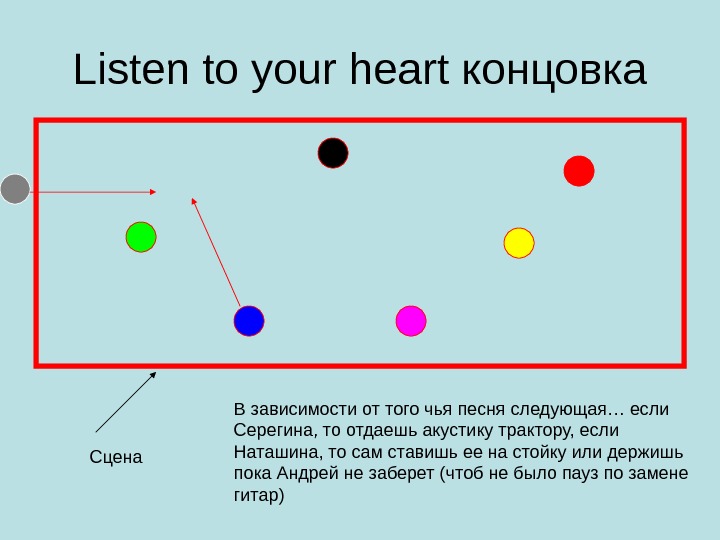 Listen to your heart концовка

Сцена

В зависимости от того чья песня следующая… если Серегина, то отдаешь акустику трактору, если Наташина, то сам ставишь ее на стойку или держишь пока Андрей не заберет (чтоб не было пауз по замене гитар)